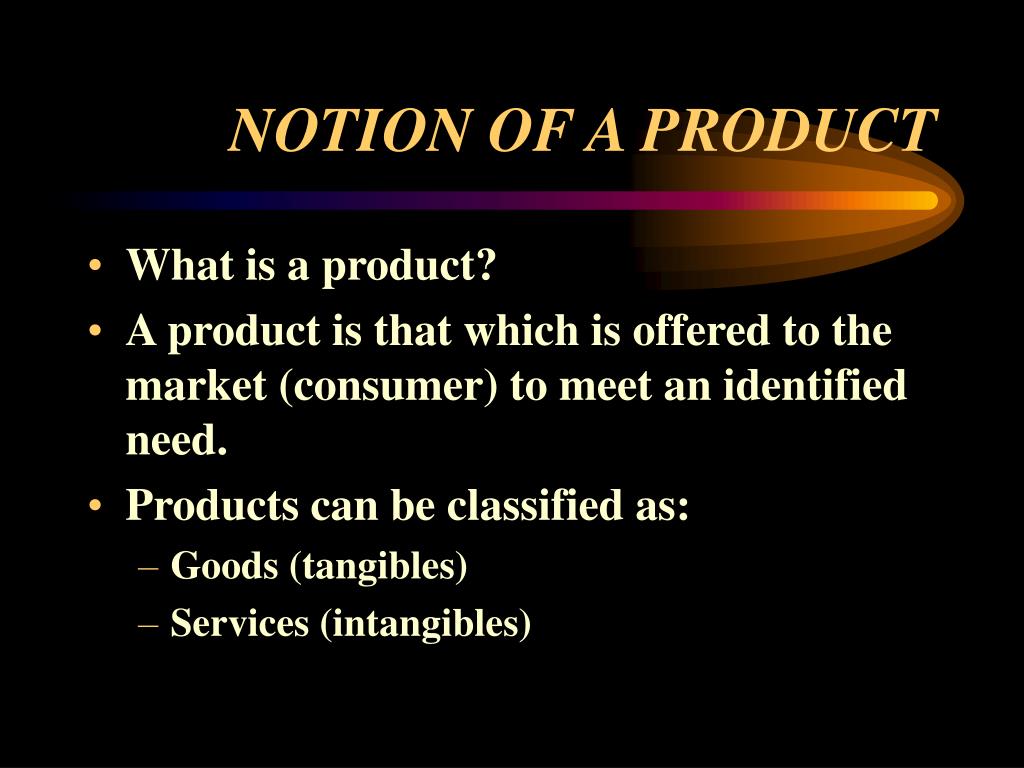 NOTION OF A PRODUCT

• What is a product?
• A product is that which is offered to the market (consumer) to meet an identified need.
• Products can be classified as:
– Goods (tangibles)
– Services (intangibles)